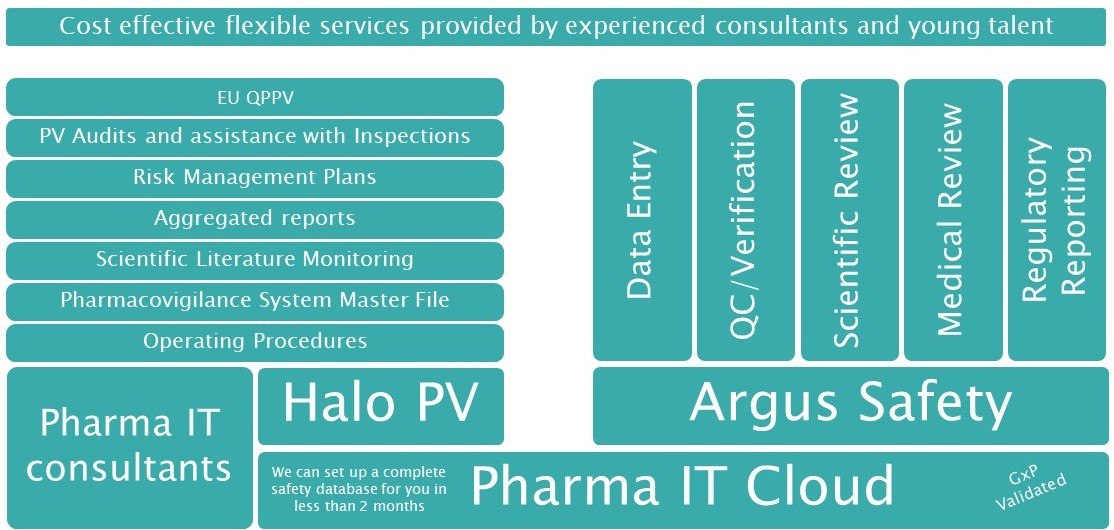 Cost effective flexible services provided by experienced consultants and young talent

EU QPPV

PV Audits and assistance with Inspections

Risk Management Plans

Aggregated reports

Scientific Literature Monitoring

Pharmacovigilance System Master File

Operating Procedures

Data Entry

QC/Verification

Scientific Review

Medical Review

Regulatory Reporting

Pharma IT consultants

Halo PV

Argus Safety

We can set up a complete safety database for you in less than 2 months

Pharma IT Cloud

GxP Validated